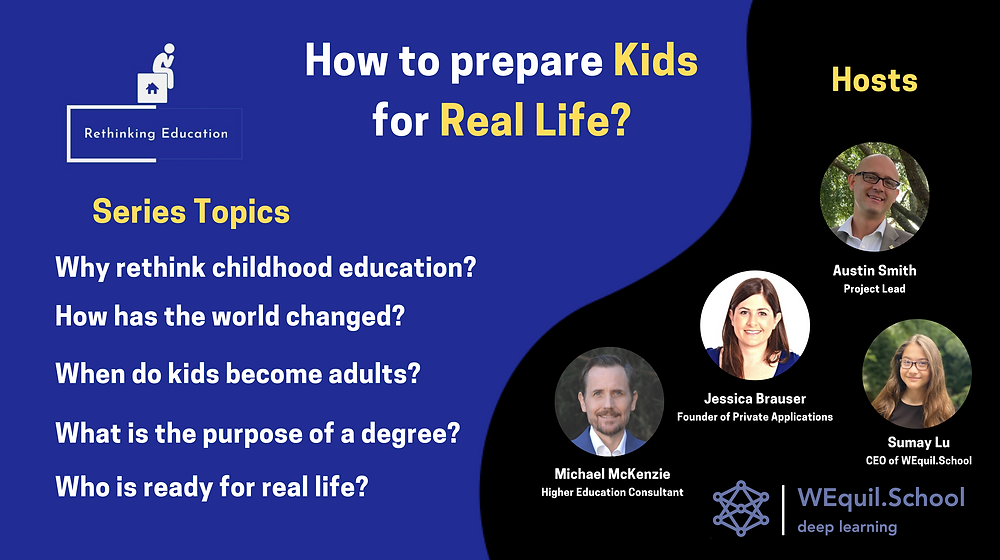 Rethinking Education

How to prepare Kids for Real Life?

Series Topics

Why rethink childhood education?

How has the world changed?

When do kids become adults?

What is the purpose of a degree?

Who is ready for real life?

Hosts

Austin Smith
Project Lead

Jessica Brauser
Founder of Private Applications

Sumay Lu
CEO of WEquil.School

Michael McKenzie
Higher Education Consultant

WEquil.School
deep learning